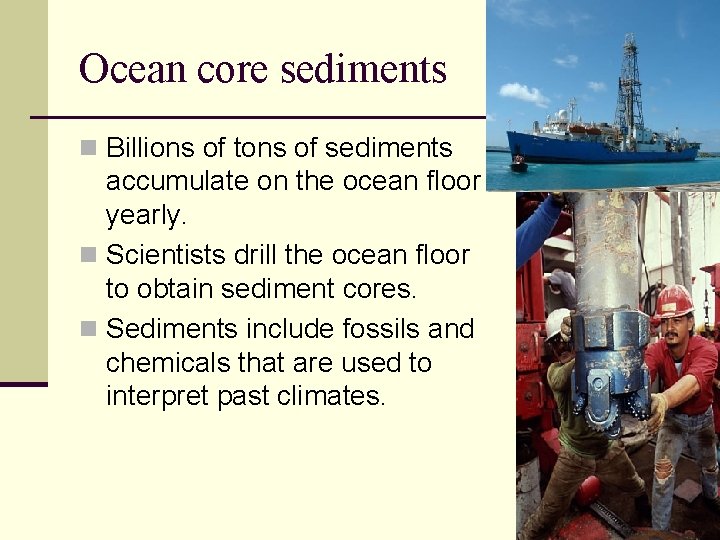 Ocean core sediments

Billions of tons of sediments accumulate on the ocean floor yearly.

Scientists drill the ocean floor to obtain sediment cores.

Sediments include fossils and chemicals that are used to interpret past climates.